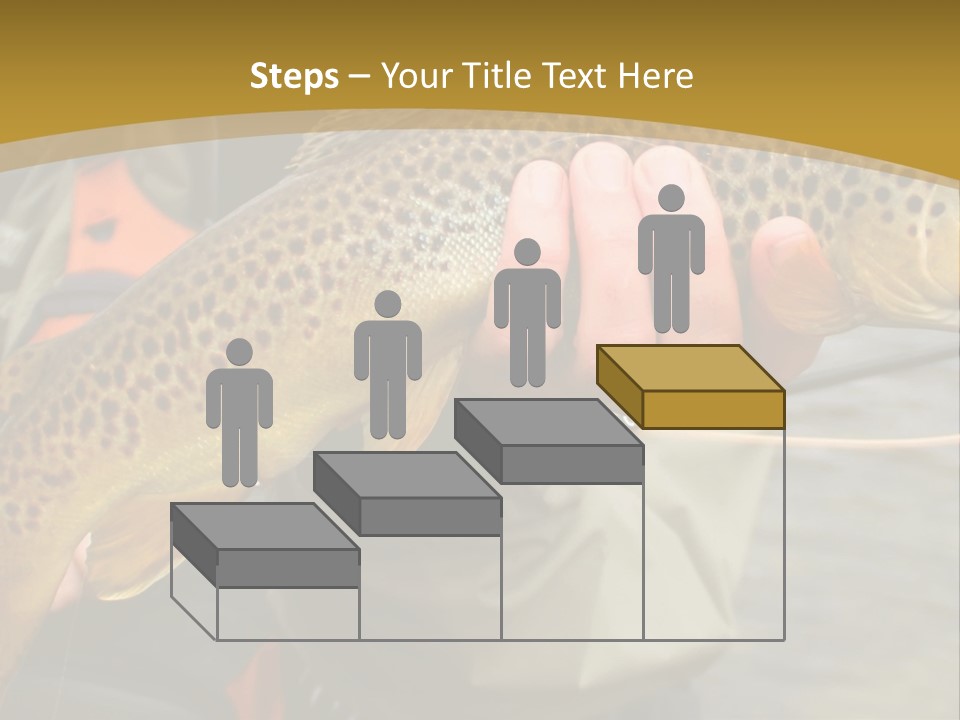 Steps – Your Title Text Here